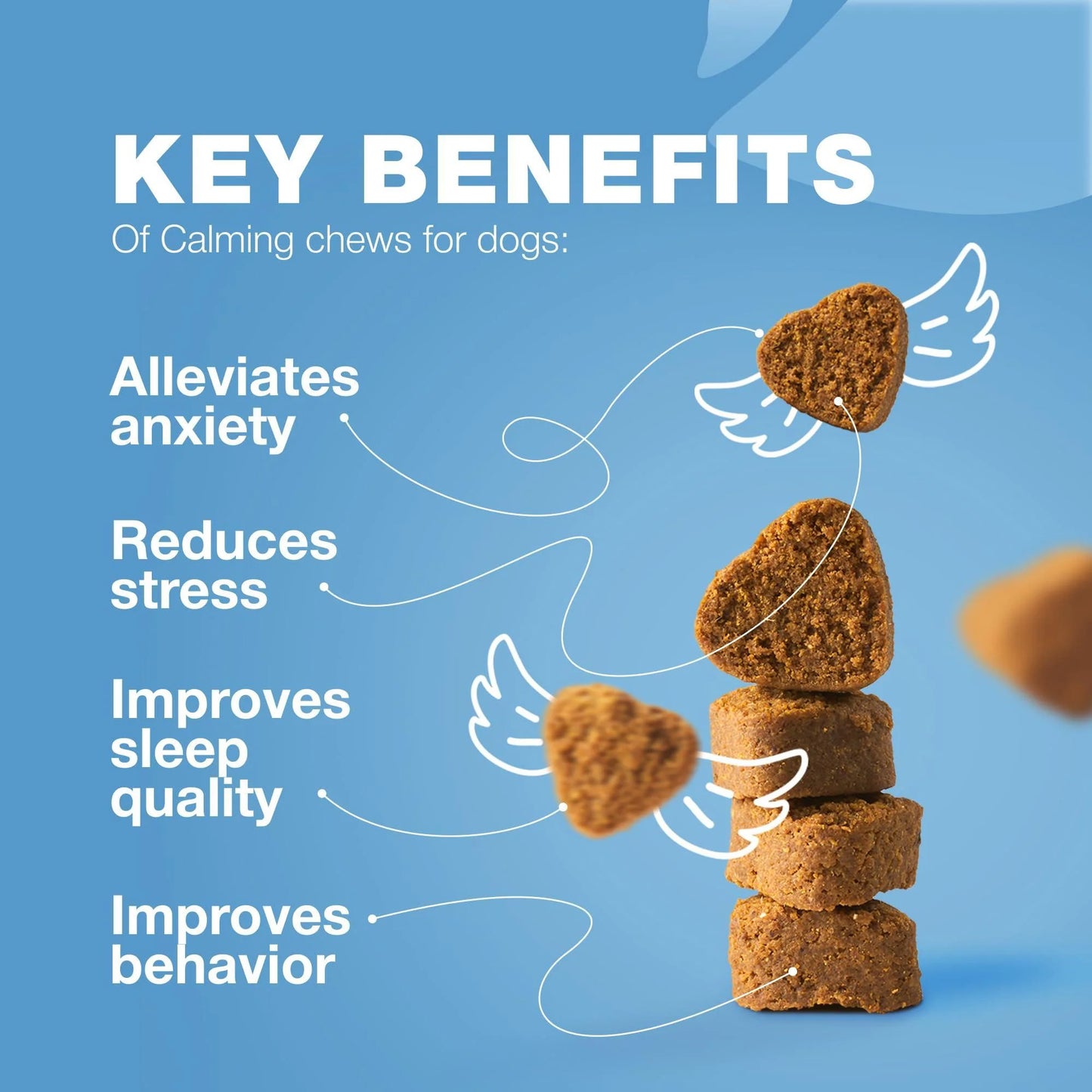 KEY BENEFITS
Of Calming chews for dogs:

Alleviates anxiety

Reduces stress

Improves sleep quality

Improves behavior